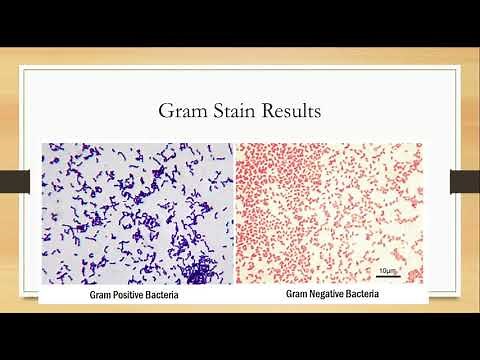 Gram Stain Results

10μm

Gram Positive Bacteria

Gram Negative Bacteria